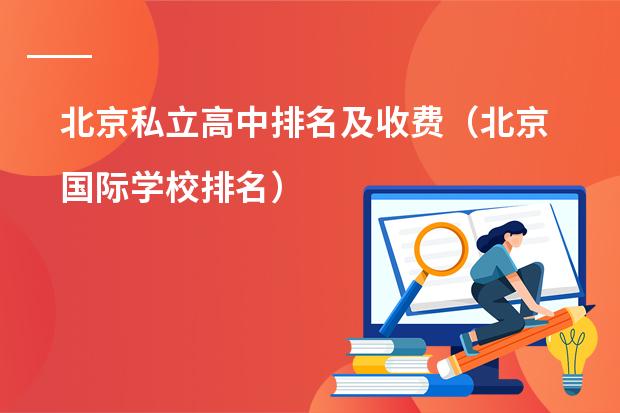 北京私立高中排名及收费（北京国际学校排名）